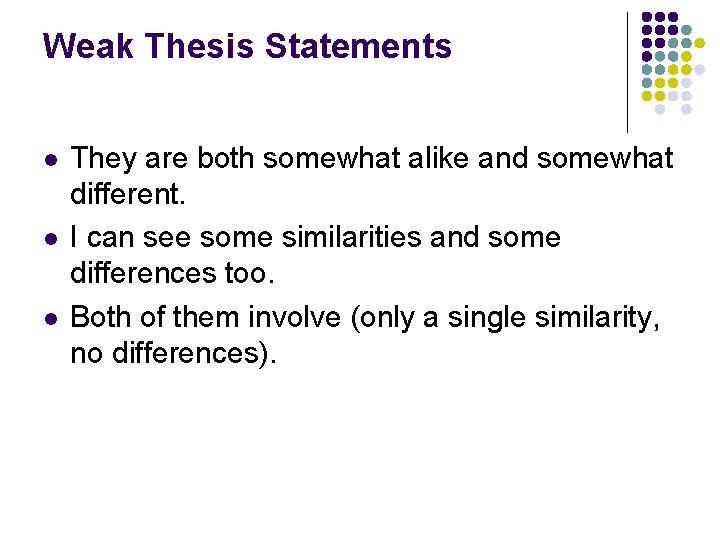 Weak Thesis Statements

- They are both somewhat alike and somewhat different.
- I can see some similarities and some differences too.
- Both of them involve (only a single similarity, no differences).